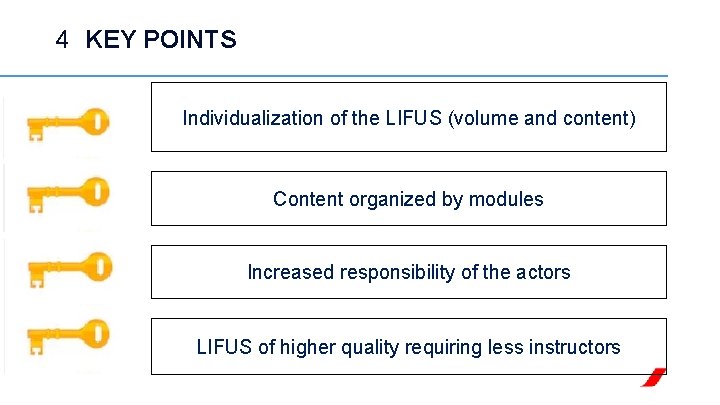 4 KEY POINTS

Individualization of the LIFUS (volume and content)

Content organized by modules

Increased responsibility of the actors

LIFUS of higher quality requiring less instructors